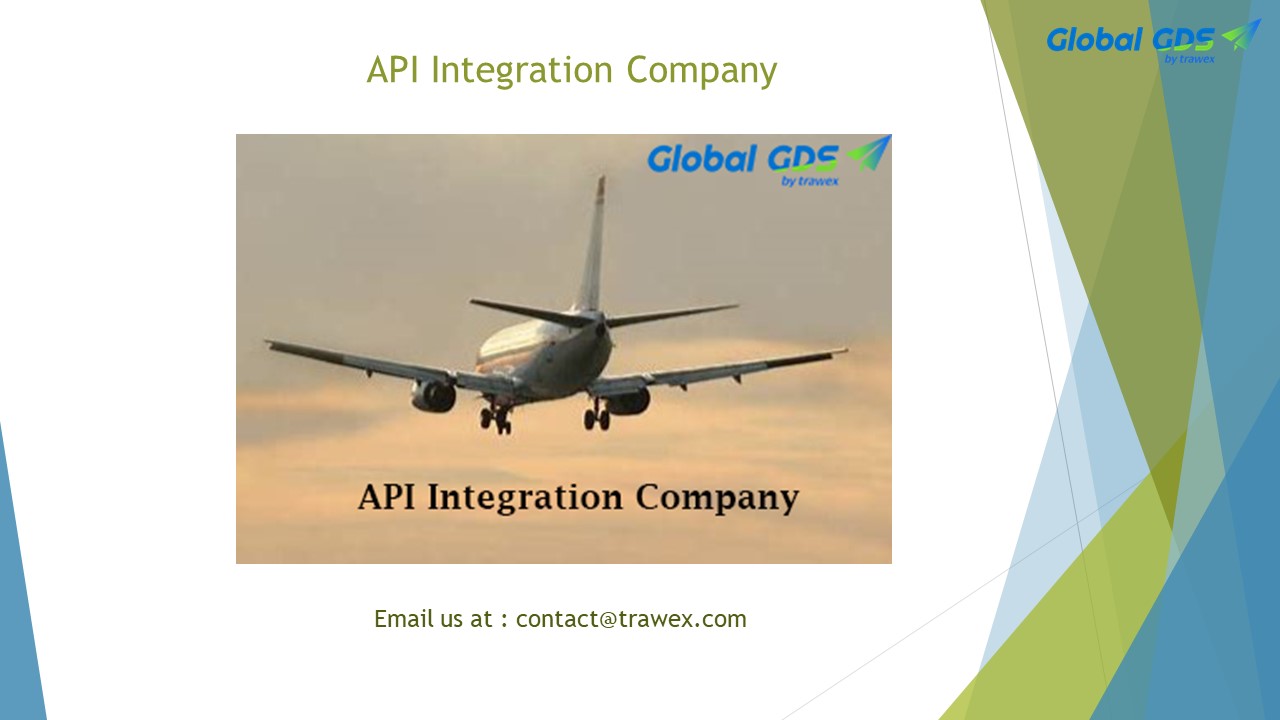 Global GDS
by trawex

API Integration Company

Global GDS
by trawex

API Integration Company

Email us at : contact@trawex.com